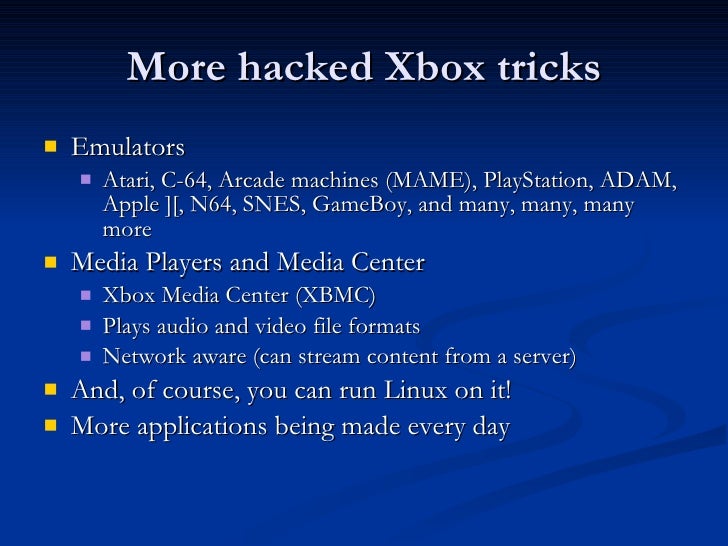 More hacked Xbox tricks

- Emulators
  - Atari, C-64, Arcade machines (MAME), PlayStation, ADAM, Apple ][, N64, SNES, GameBoy, and many, many, many more
- Media Players and Media Center
  - Xbox Media Center (XBMC)
  - Plays audio and video file formats
  - Network aware (can stream content from a server)
- And, of course, you can run Linux on it!
- More applications being made every day